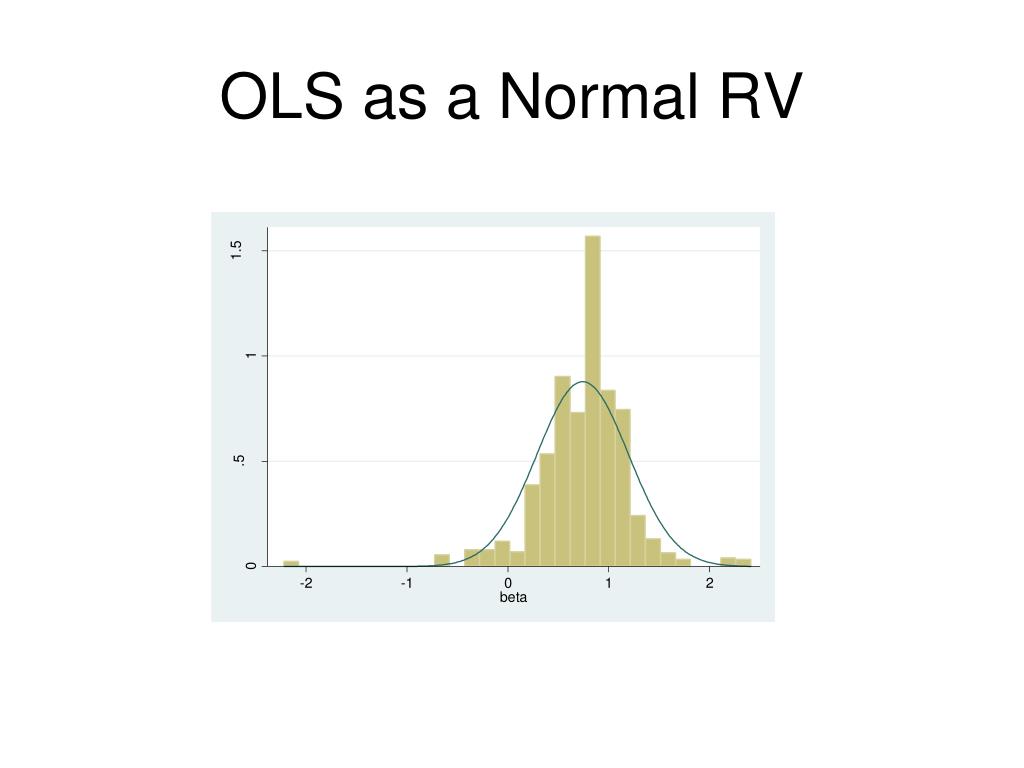 OLS as a Normal RV

1.5
1
.5
0
-2
-1
0
1
2
beta